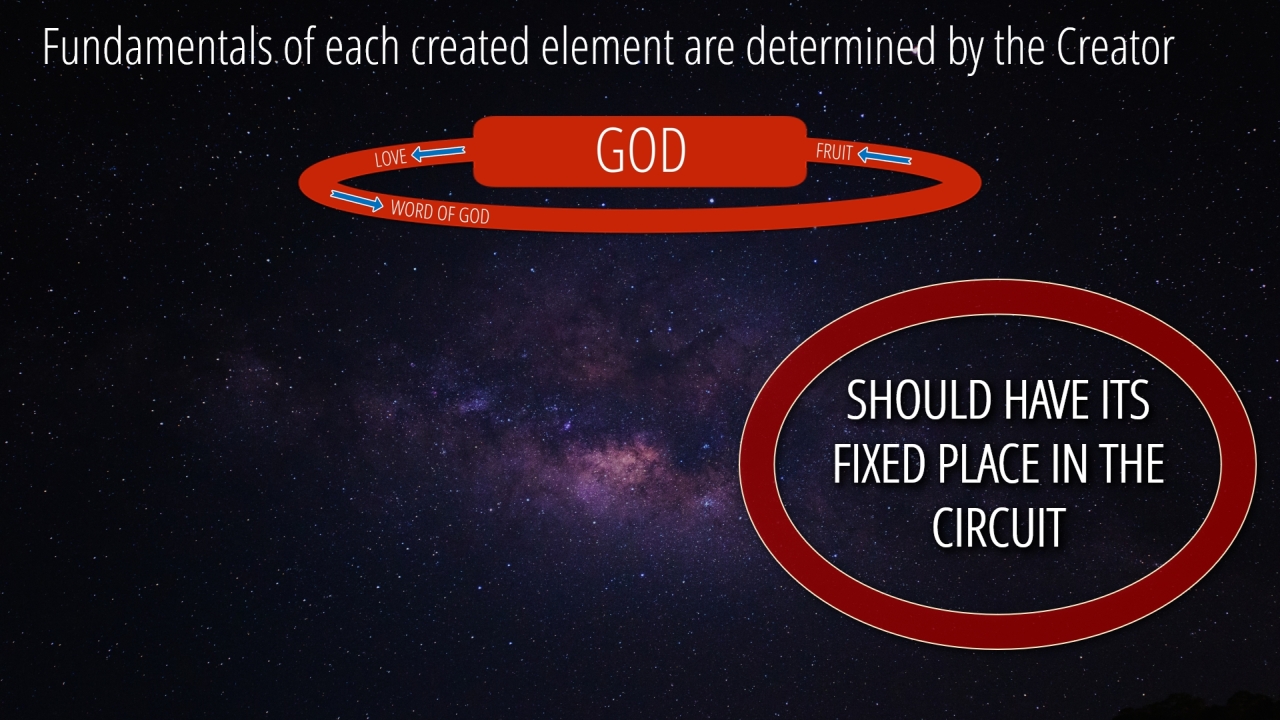 Fundamentals of each created element are determined by the Creator

LOVE

GOD

FRUIT

WORD OF GOD

SHOULD HAVE ITS FIXED PLACE IN THE CIRCUIT